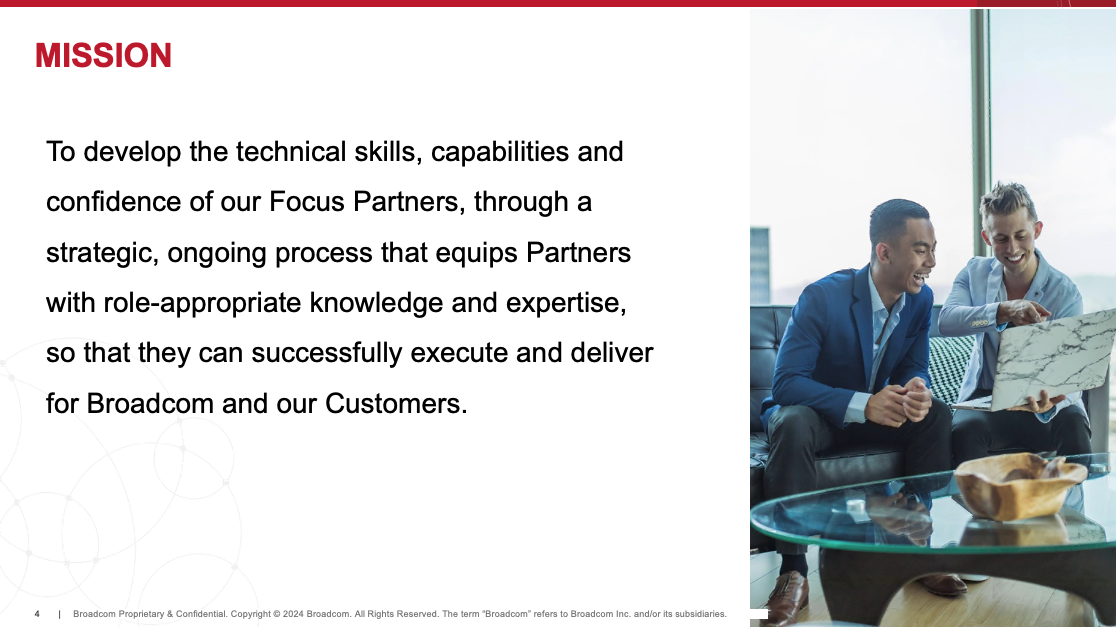 MISSION

To develop the technical skills, capabilities and confidence of our Focus Partners, through a strategic, ongoing process that equips Partners with role-appropriate knowledge and expertise, so that they can successfully execute and deliver for Broadcom and our Customers.

4 | Broadcom Proprietary & Confidential. Copyright © 2024 Broadcom. All Rights Reserved. The term "Broadcom" refers to Broadcom Inc. and/or its subsidiaries.